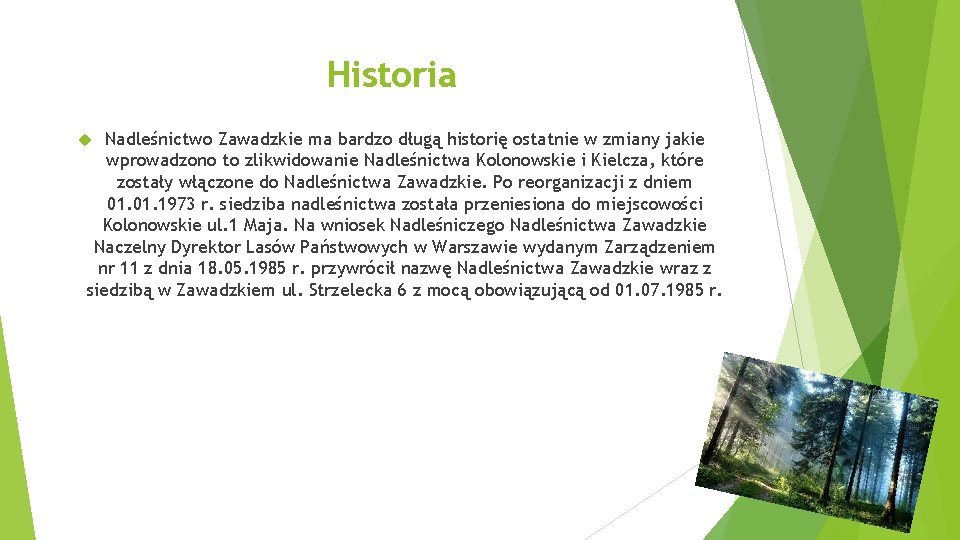 Historia

Nadleśnictwo Zawadzkie ma bardzo długą historię ostatnie w zmiany jakie wprowadzono to zlikwidowanie Nadleśnictwa Kolonowskie i Kielcza, które zostały włączone do Nadleśnictwa Zawadzkie. Po reorganizacji z dniem 01.01.1973 r. siedziba nadleśnictwa została przeniesiona do miejscowości Kolonowskie ul.1 Maja. Na wniosek Nadleśniczego Nadleśnictwa Zawadzkie Naczelny Dyrektor Lasów Państwowych w Warszawie wydanym Zarządzeniem nr 11 z dnia 18.05.1985 r. przywrócił nazwę Nadleśnictwa Zawadzkie wraz z siedzibą w Zawadzkiem ul. Strzelecka 6 z mocą obowiązującą od 01.07.1985 r.